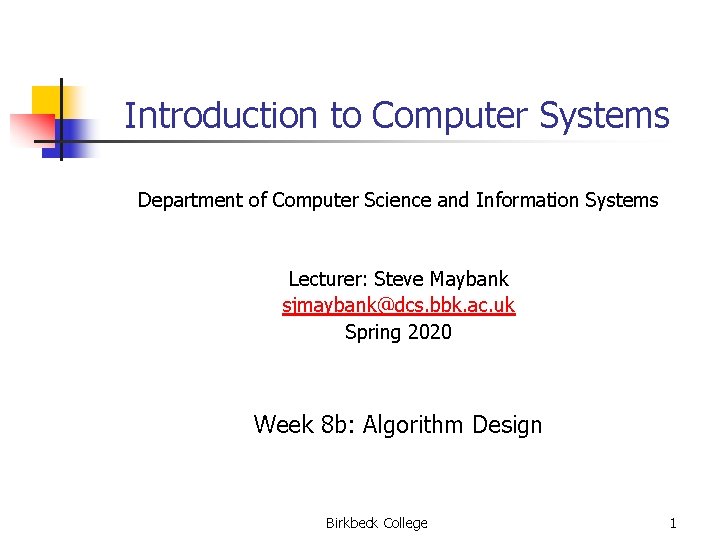 Introduction to Computer Systems

Department of Computer Science and Information Systems

Lecturer: Steve Maybank
sjmaybank@dcs.bbk.ac.uk
Spring 2020

Week 8b: Algorithm Design

Birkbeck College

1